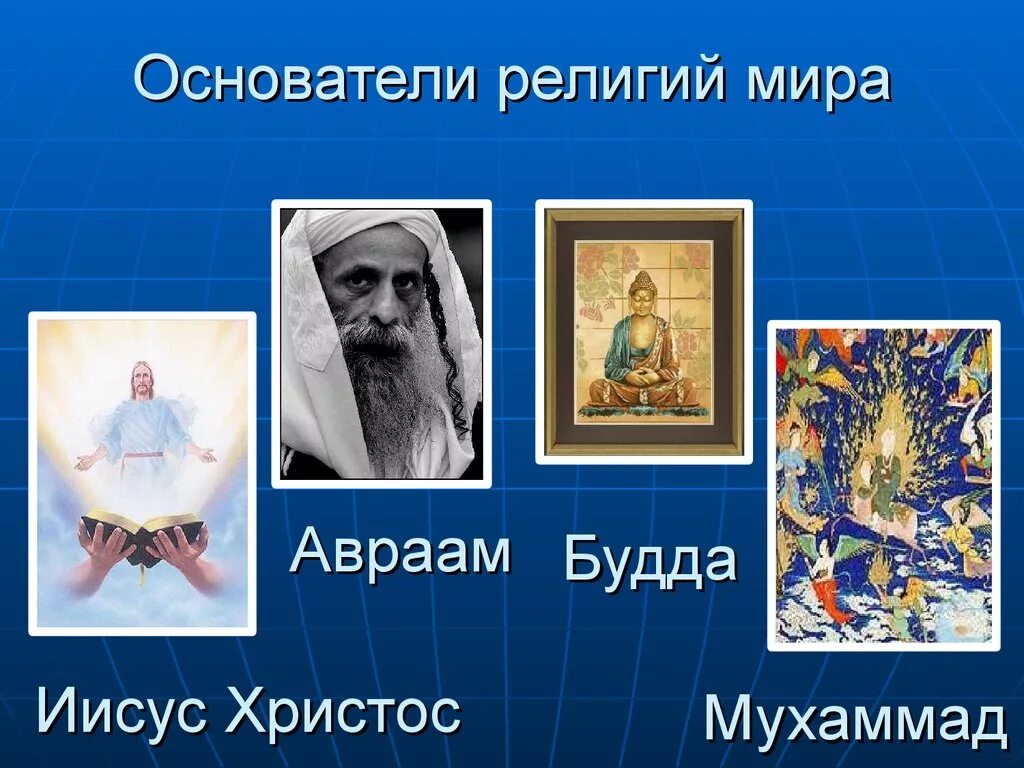 Основатели религий мира

Авраам

Будда

Иисус Христос

Мухаммад